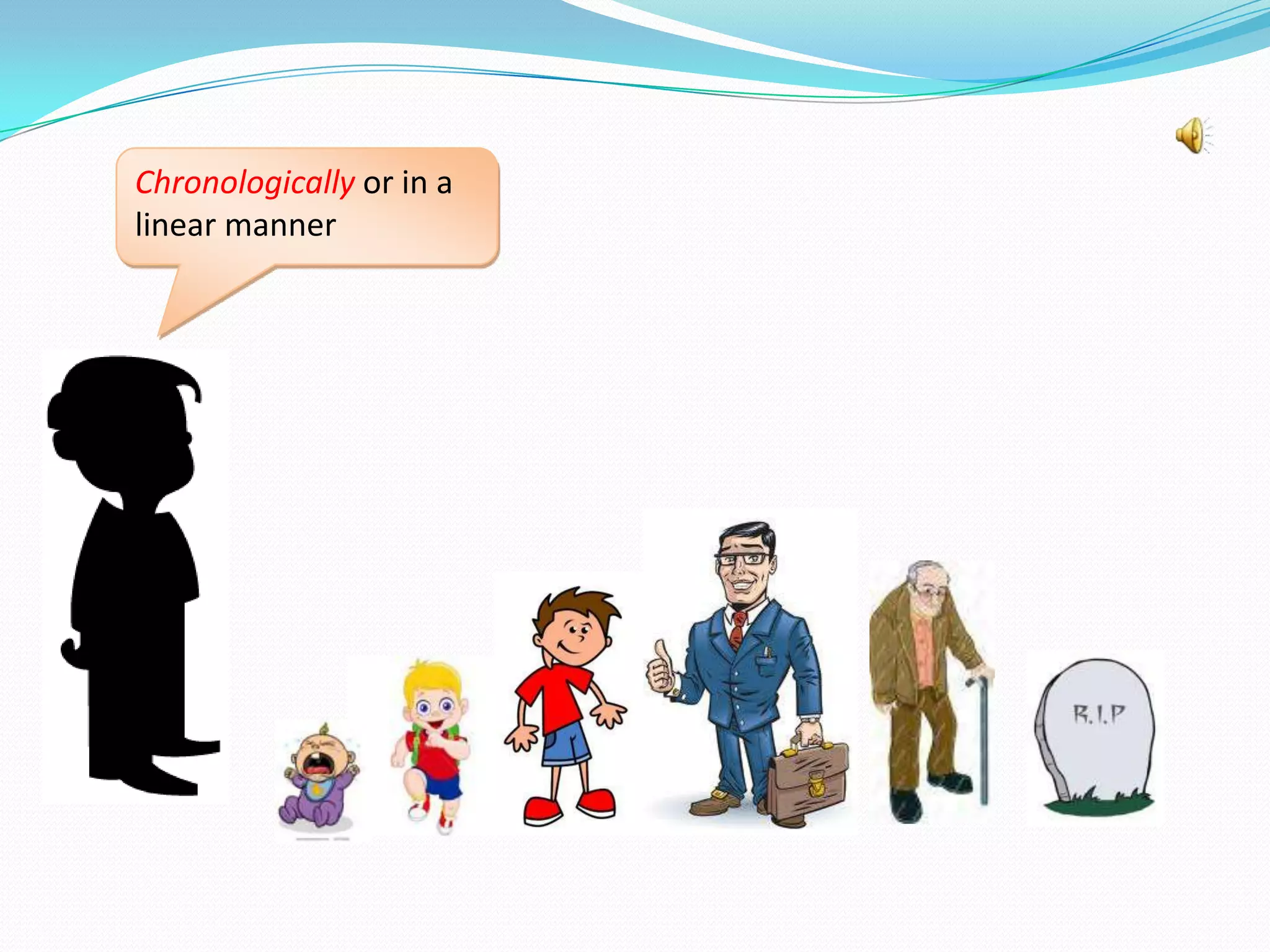 Chronologically or in a linear manner

R.I.P